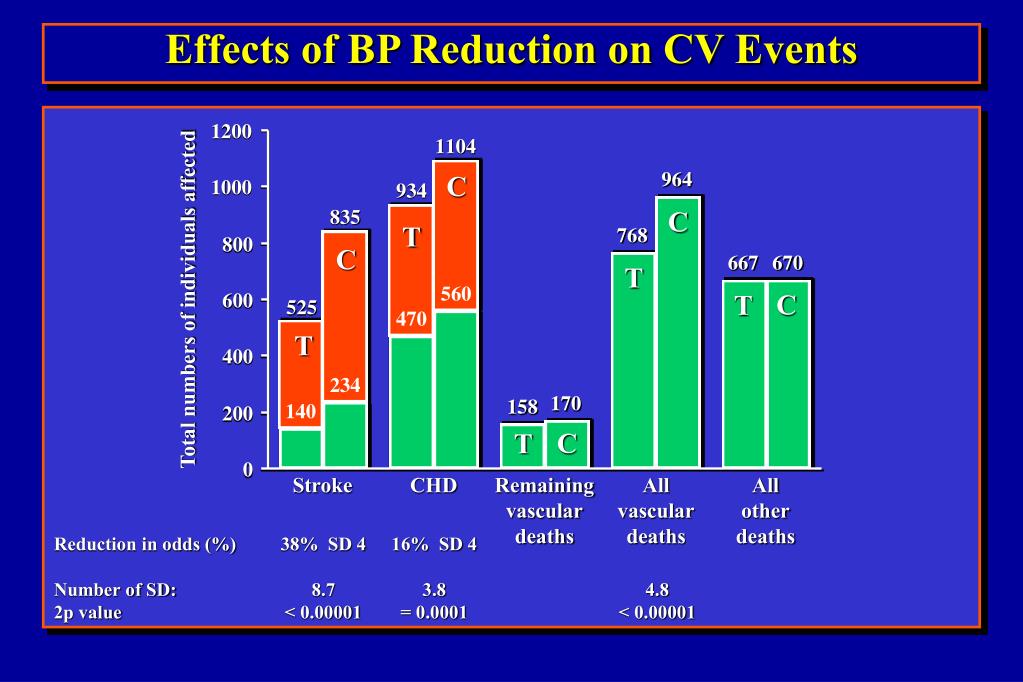 Effects of BP Reduction on CV Events

Total numbers of individuals affected

1200
1000
800
600
400
200
0

525
T
140

835
C
234

934
T
470

1104
C
560

158
T

170
C

768
T

964
C

667
T

670
C

Stroke

CHD

Remaining vascular deaths

All vascular deaths

All other deaths

Reduction in odds (%) 38% SD 4 16% SD 4

Number of SD: 8.7 3.8 4.8
2p value < 0.00001 = 0.0001 < 0.00001